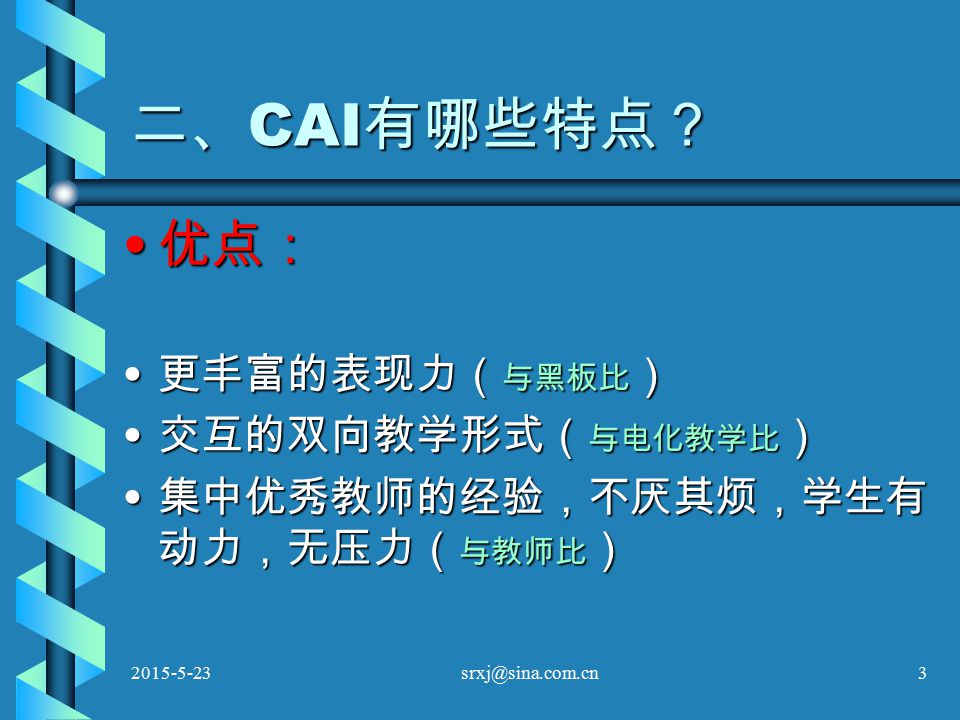 二、CAI有哪些特点？

• 优点：

• 更丰富的表现力（与黑板比）
• 交互的双向教学形式（与电化教学比）
• 集中优秀教师的经验，不厌其烦，学生有动力，无压力（与教师比）

2015-5-23 srxj@sina.com.cn 3